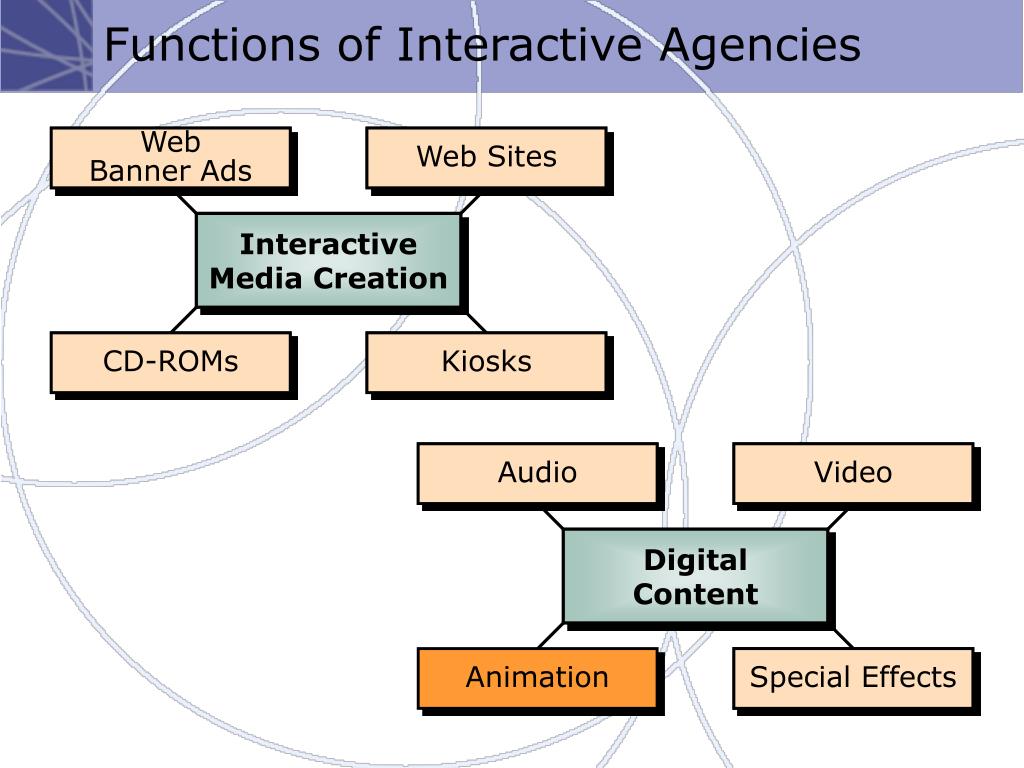 Functions of Interactive Agencies

Web Banner Ads

Web Sites

Interactive Media Creation

CD-ROMs

Kiosks

Audio

Video

Digital Content

Animation

Special Effects